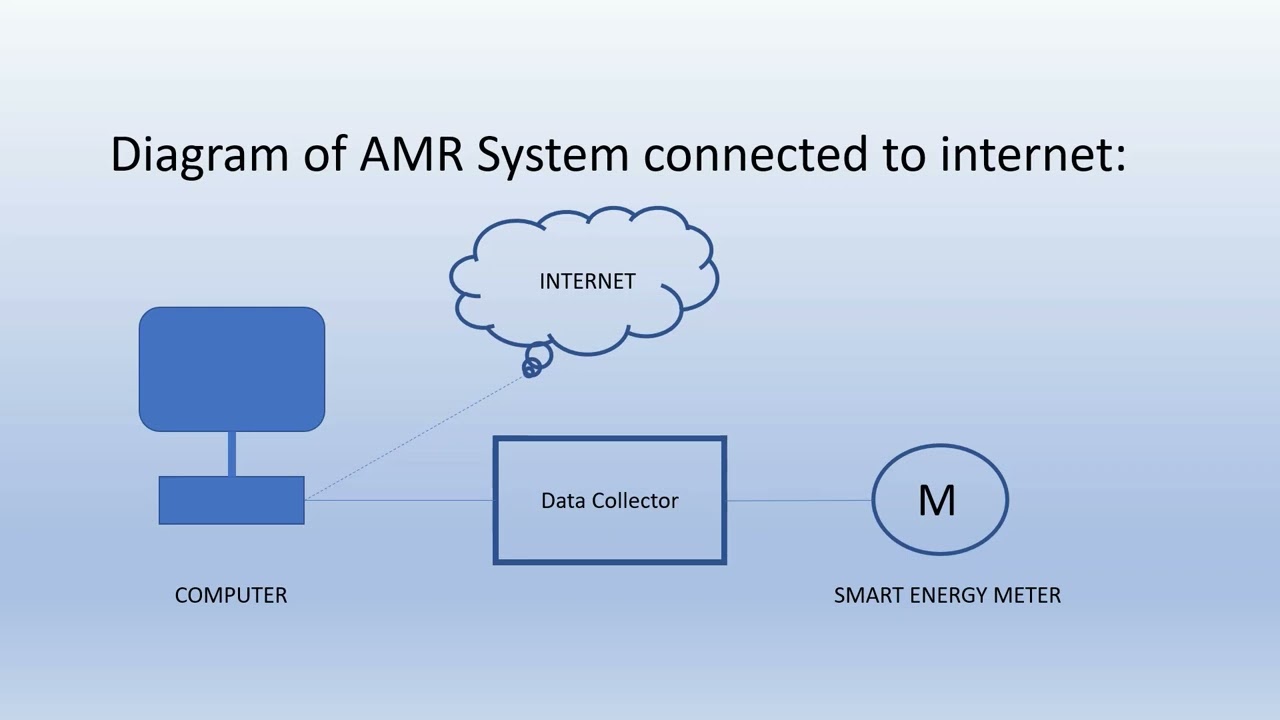 Diagram of AMR System connected to internet:

INTERNET

Data Collector

M

COMPUTER

SMART ENERGY METER